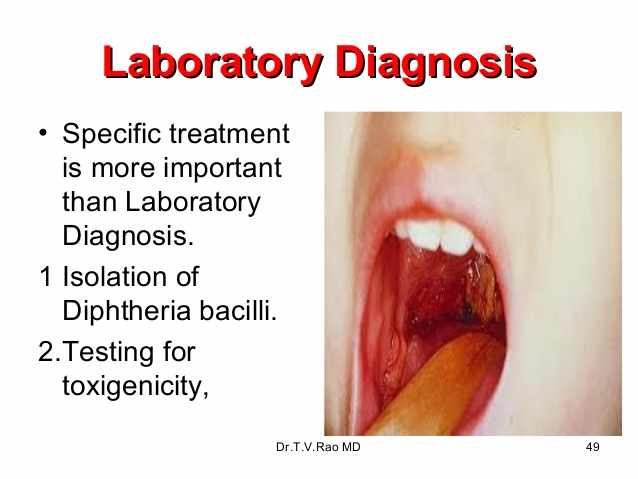 Laboratory Diagnosis

• Specific treatment is more important than Laboratory Diagnosis.

1 Isolation of Diphtheria bacilli.

2.Testing for toxigenicity,

Dr.T.V.Rao MD

49